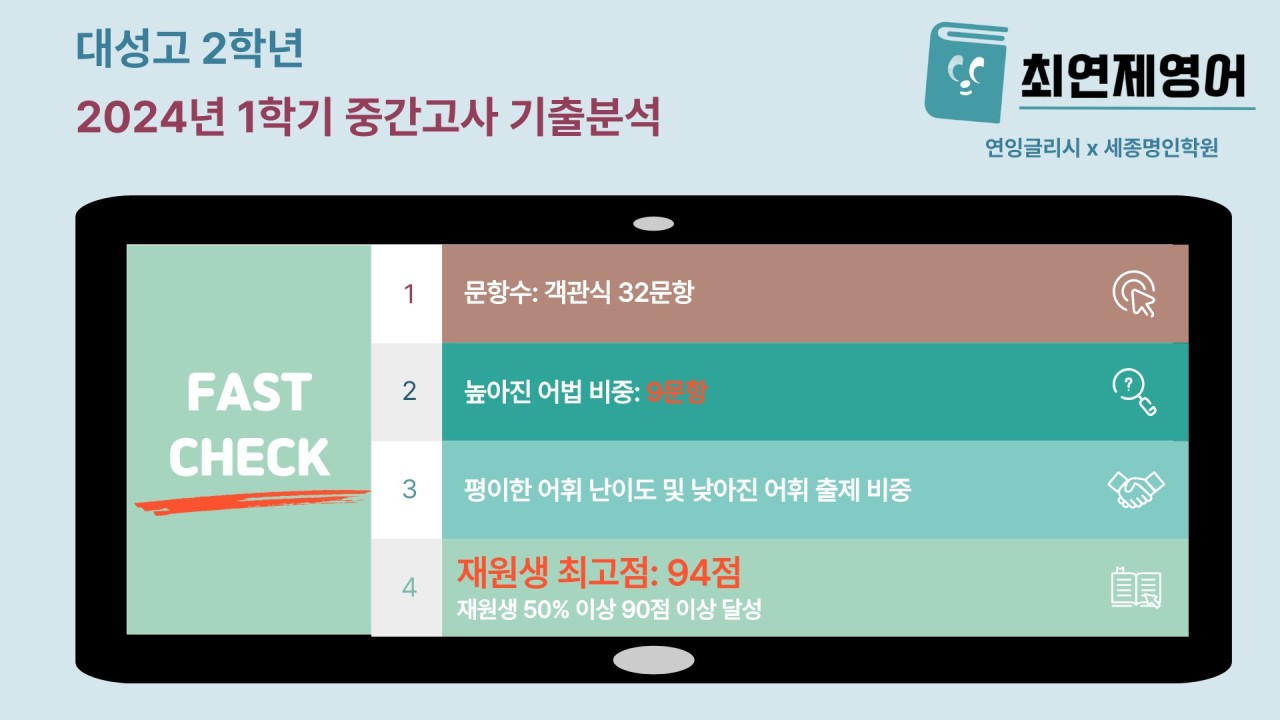 대성고 2학년

2024년 1학기 중간고사 기출분석

최연제영어

연잉글리시 x 세종명인학원

FAST CHECK

1 문항수: 객관식 32문항

2 높아진 어법 비중: 9문항

3 평이한 어휘 난이도 및 낮아진 어휘 출제 비중

4 재원생 최고점: 94점
재원생 50% 이상 90점 이상 달성